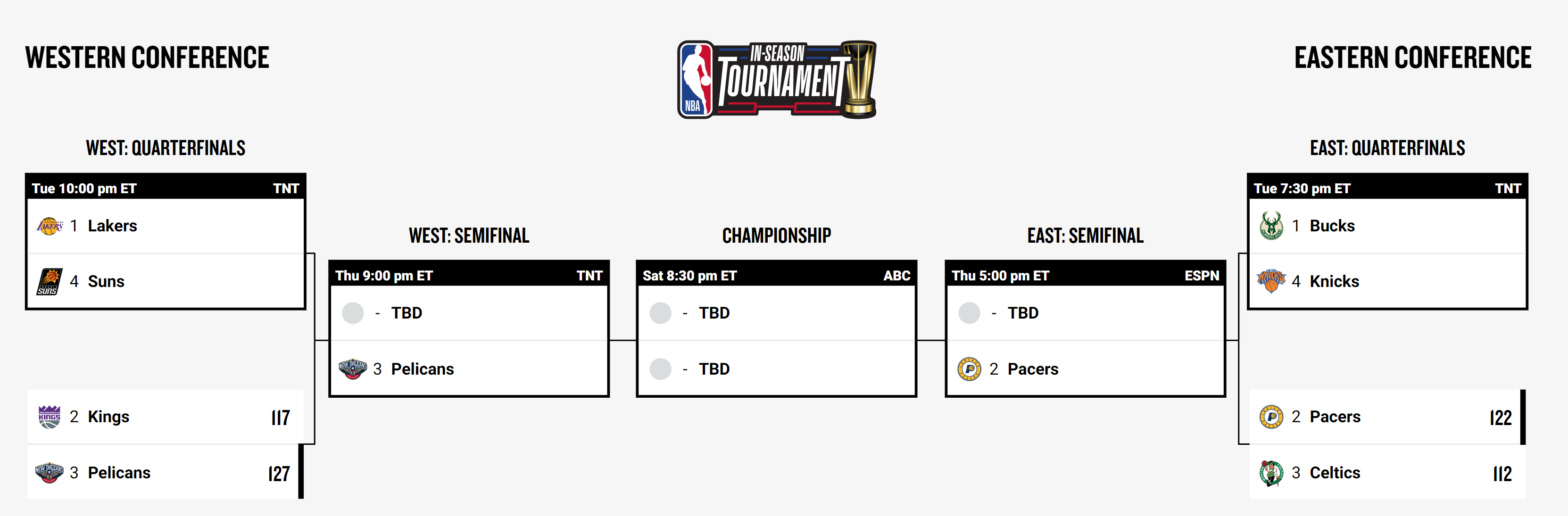 WESTERN CONFERENCE

NBA IN-SEASON TOURNAMENT

EASTERN CONFERENCE

WEST: QUARTERFINALS

Tue 10:00 pm ET TNT
1 Lakers
4 Suns

2 Kings 117
3 Pelicans 127

WEST: SEMIFINAL

Thu 9:00 pm ET TNT
- TBD
3 Pelicans

CHAMPIONSHIP

Sat 8:30 pm ET ABC
- TBD
- TBD

EAST: SEMIFINAL

Thu 5:00 pm ET ESPN
- TBD
2 Pacers

EAST: QUARTERFINALS

Tue 7:30 pm ET TNT
1 Bucks
4 Knicks

2 Pacers 122
3 Celtics 112